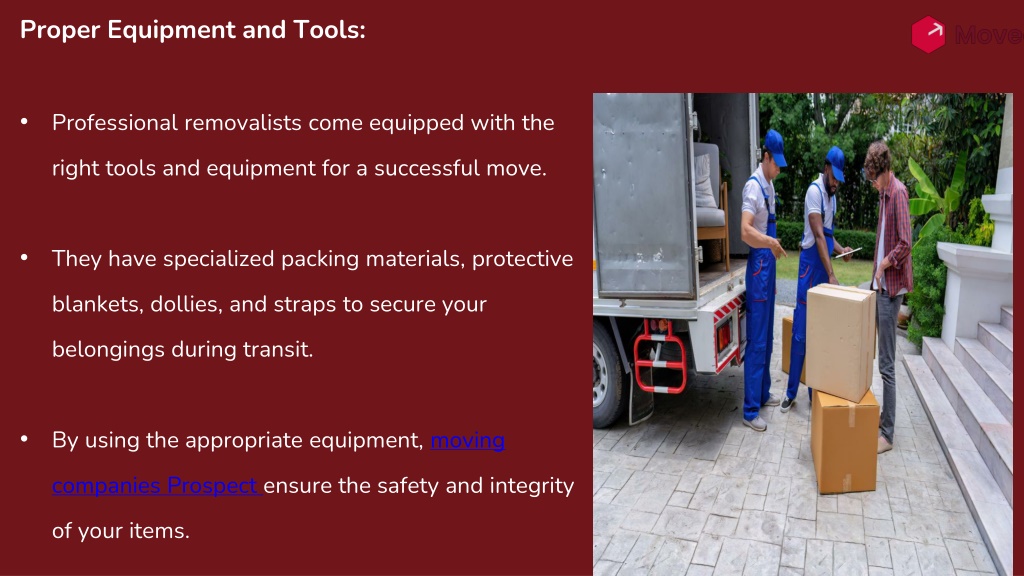 Proper Equipment and Tools:

Move

• Professional removalists come equipped with the right tools and equipment for a successful move.

• They have specialized packing materials, protective blankets, dollies, and straps to secure your belongings during transit.

• By using the appropriate equipment, moving companies Prospect ensure the safety and integrity of your items.